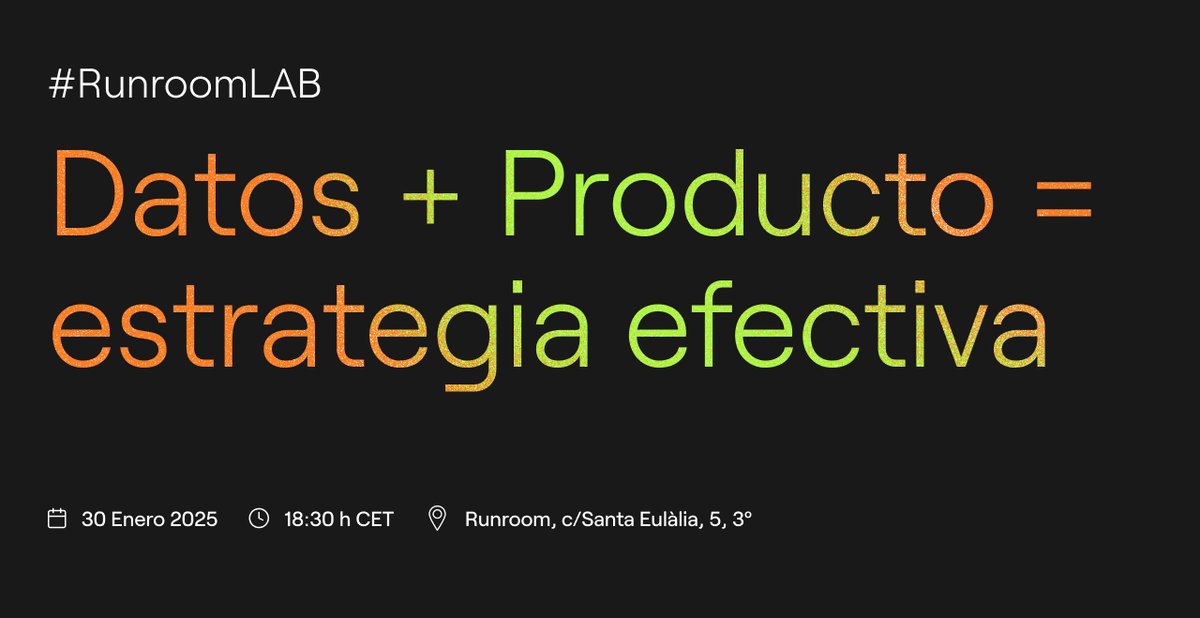 #RunroomLAB

Datos + Producto = estrategia efectiva

30 Enero 2025 18:30 h CET Runroom, c/Santa Eulàlia, 5, 3°